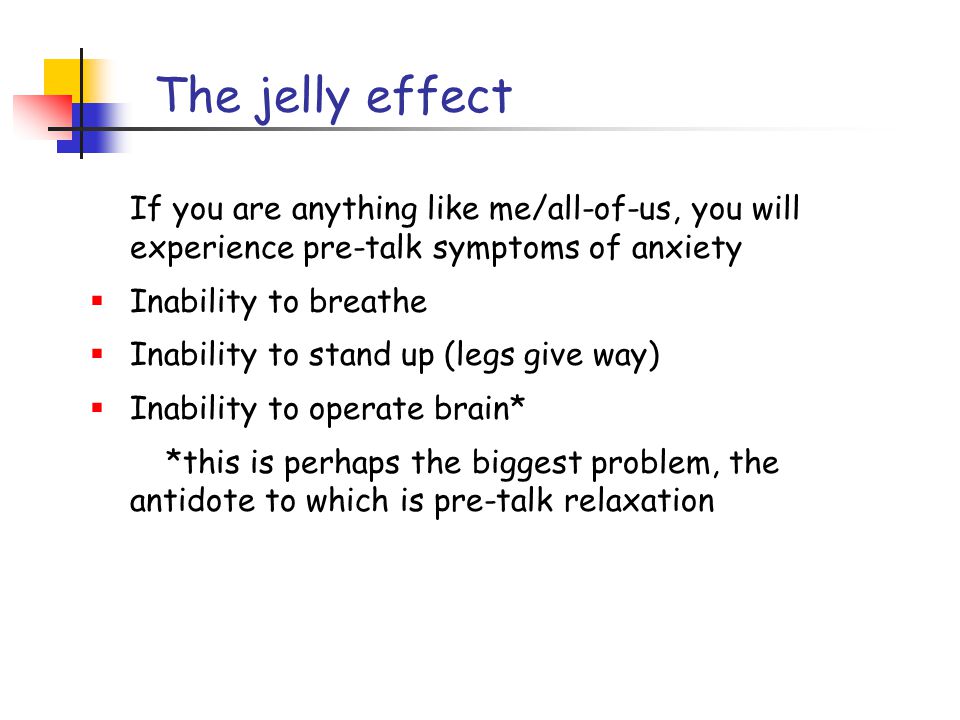 The jelly effect

If you are anything like me/all-of-us, you will experience pre-talk symptoms of anxiety

- Inability to breathe
- Inability to stand up (legs give way)
- Inability to operate brain*

*this is perhaps the biggest problem, the antidote to which is pre-talk relaxation